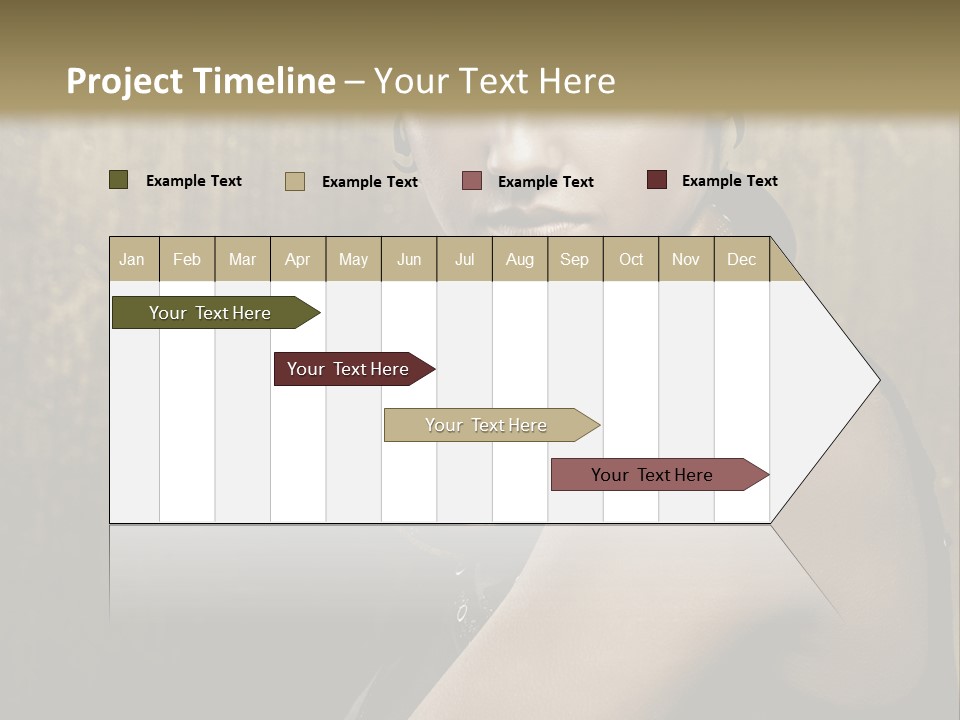 Project Timeline – Your Text Here

Example Text
Example Text
Example Text
Example Text

| Jan | Feb | Mar | Apr | May | Jun | Jul | Aug | Sep | Oct | Nov | Dec |
|---|---|---|---|---|---|---|---|---|---|---|---|

Your Text Here
Your Text Here
Your Text Here
Your Text Here